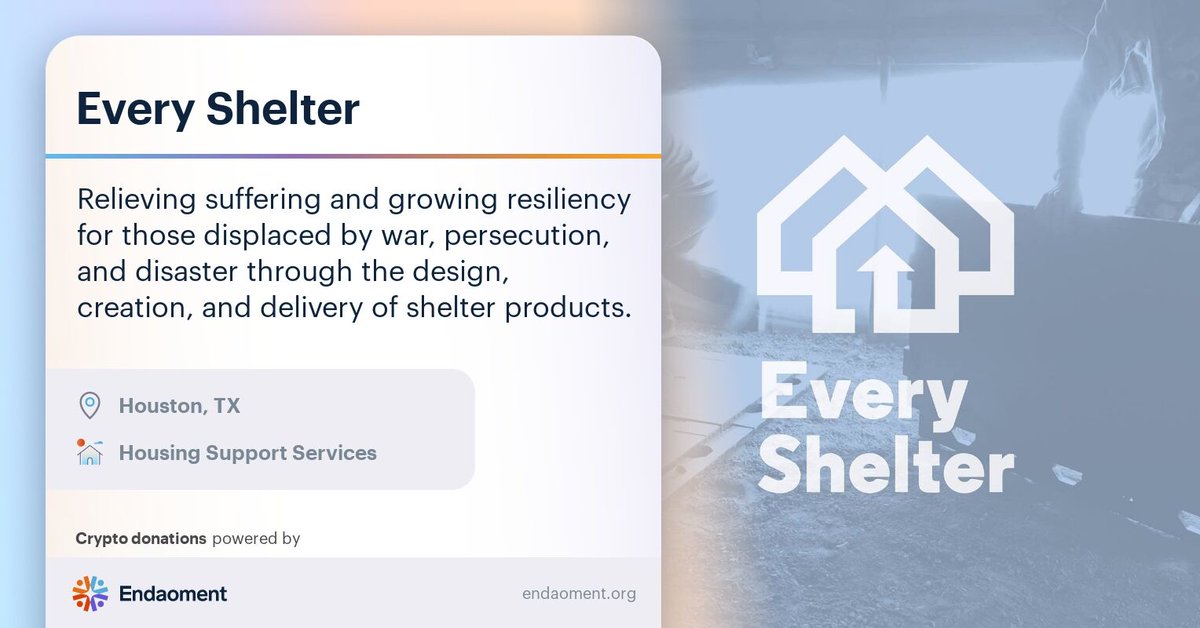 Every Shelter

Relieving suffering and growing resiliency for those displaced by war, persecution, and disaster through the design, creation, and delivery of shelter products.

Houston, TX

Housing Support Services

Crypto donations powered by

Endaoment

endaoment.org

Every Shelter